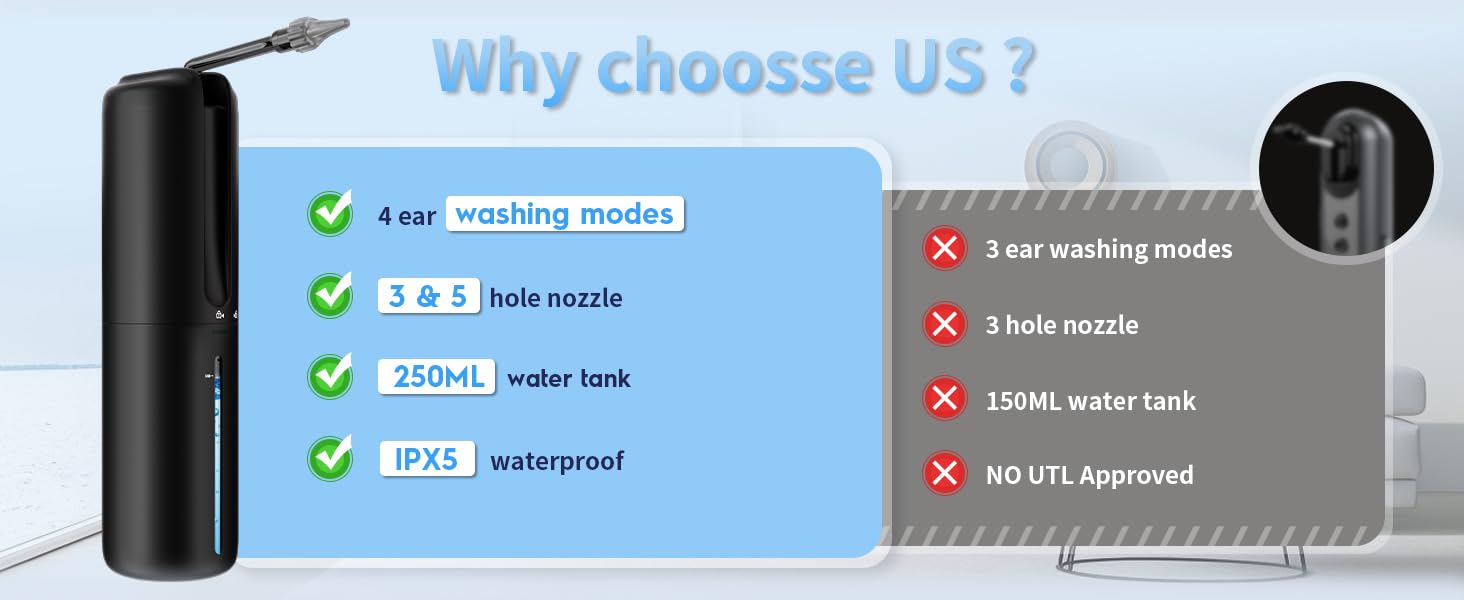 Why choosse US ?

4 ear washing modes

3 & 5 hole nozzle

250ML water tank

IPX5 waterproof

3 ear washing modes

3 hole nozzle

150ML water tank

NO UTL Approved